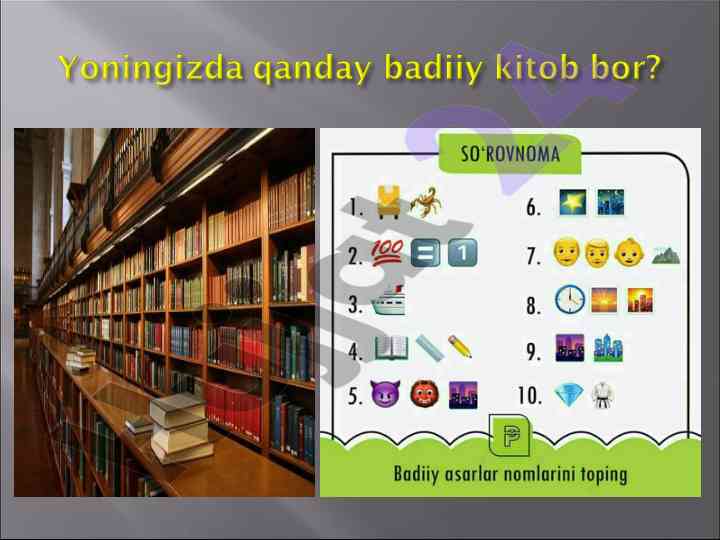 Yoningizda qanday badiiy kitob bor?

SO'ROVNOMA

1.

2.

3.

4.

5.

6.

7.

8.

9.

10.

Badiiy asarlar nomlarini toping